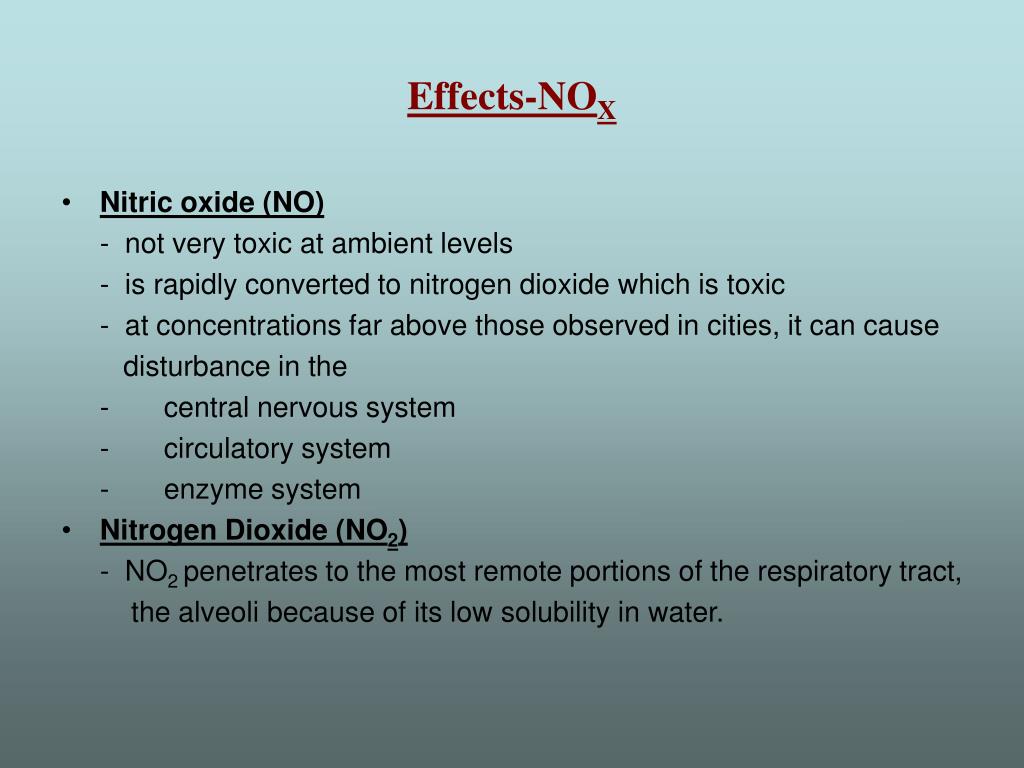 Effects-$NO_X$

• Nitric oxide (NO)
- not very toxic at ambient levels
- is rapidly converted to nitrogen dioxide which is toxic
- at concentrations far above those observed in cities, it can cause disturbance in the
- central nervous system
- circulatory system
- enzyme system

• Nitrogen Dioxide ($NO_2$)
- $NO_2$ penetrates to the most remote portions of the respiratory tract, the alveoli because of its low solubility in water.